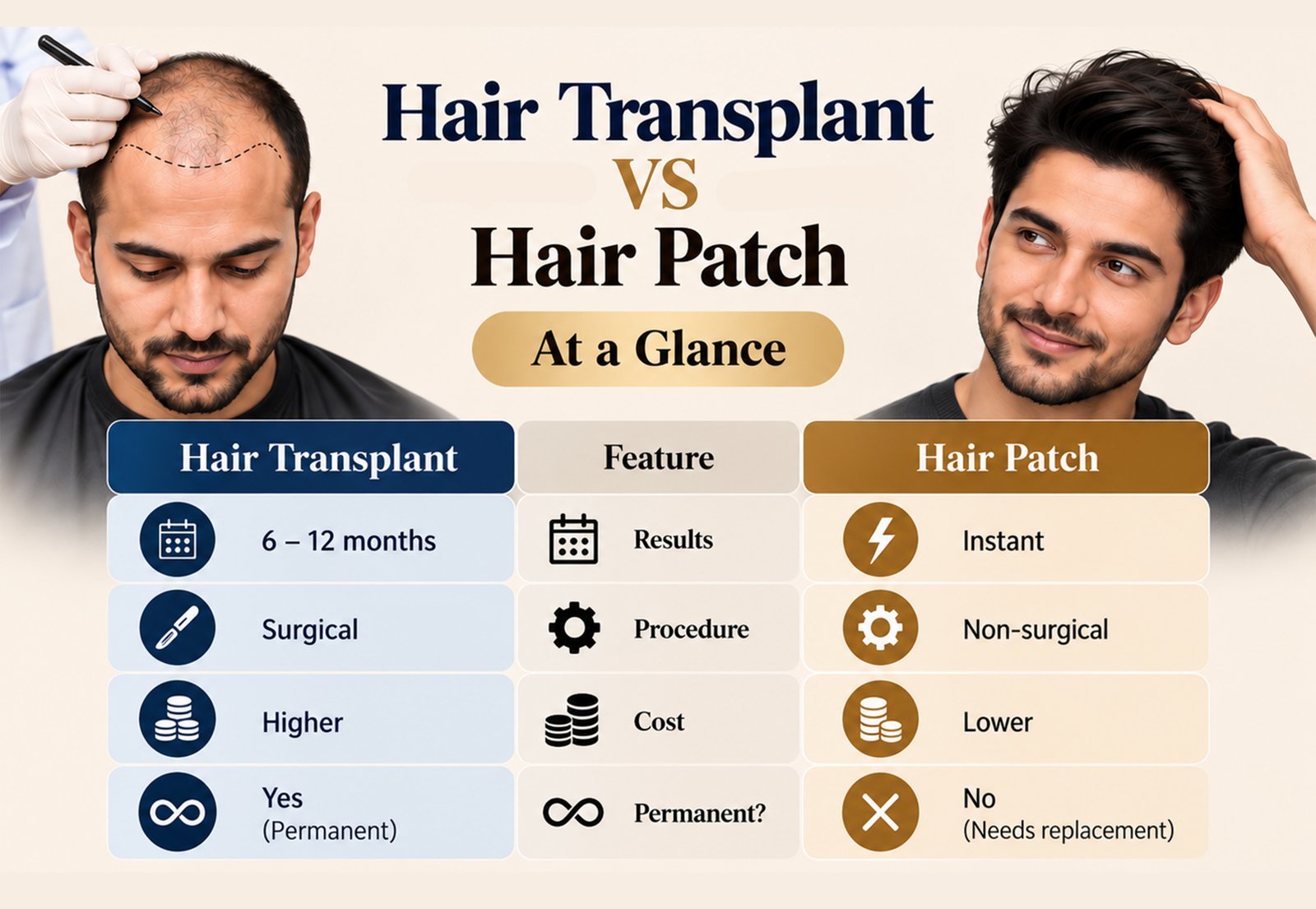 Hair Transplant
VS
Hair Patch

At a Glance

| Hair Transplant | Feature | Hair Patch |
|---|---|---|
| 6 – 12 months | Results | Instant |
| Surgical | Procedure | Non-surgical |
| Higher | Cost | Lower |
| Yes (Permanent) | Permanent? | No (Needs replacement) |